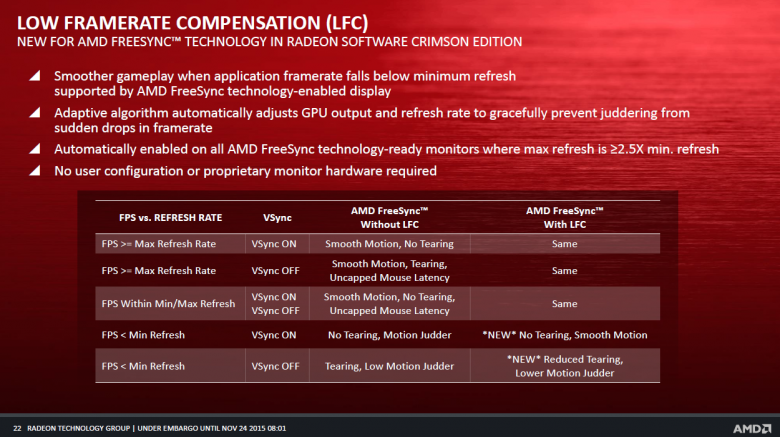 LOW FRAMERATE COMPENSATION (LFC)
NEW FOR AMD FREESYNC™ TECHNOLOGY IN RADEON SOFTWARE CRIMSON EDITION

Smoother gameplay when application framerate falls below minimum refresh supported by AMD FreeSync technology-enabled display

Adaptive algorithm automatically adjusts GPU output and refresh rate to gracefully prevent juddering from sudden drops in framerate

Automatically enabled on all AMD FreeSync technology-ready monitors where max refresh is ≥2.5X min. refresh

No user configuration or proprietary monitor hardware required

| FPS vs. REFRESH RATE | VSync | AMD FreeSync™ Without LFC | AMD FreeSync™ With LFC |
|---|---|---|---|
| FPS >= Max Refresh Rate | VSync ON | Smooth Motion, No Tearing | Same |
| FPS >= Max Refresh Rate | VSync OFF | Smooth Motion, Tearing, Uncapped Mouse Latency | Same |
| FPS Within Min/Max Refresh | VSync ON VSync OFF | Smooth Motion, No Tearing, Uncapped Mouse Latency | Same |
| FPS < Min Refresh | VSync ON | No Tearing, Motion Judder | \*NEW\* No Tearing, Smooth Motion |
| FPS < Min Refresh | VSync OFF | Tearing, Low Motion Judder | \*NEW\* Reduced Tearing, Lower Motion Judder |

22 RADEON TECHNOLOGY GROUP | UNDER EMBARGO UNTIL NOV 24 2015 08:01

AMD